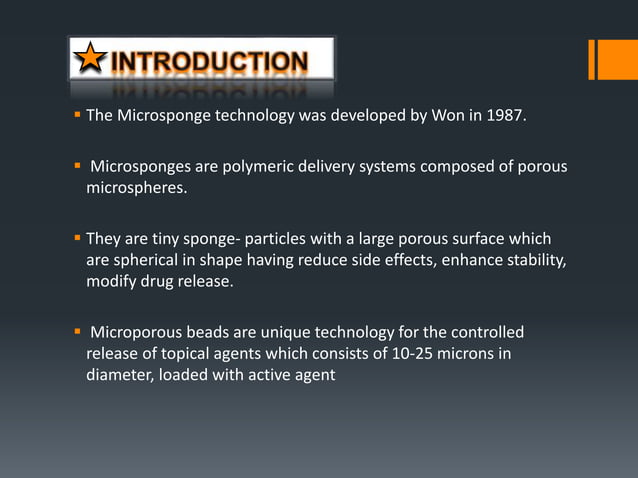 INTRODUCTION

▪ The Microsponge technology was developed by Won in 1987.

▪ Microsponges are polymeric delivery systems composed of porous microspheres.

▪ They are tiny sponge- particles with a large porous surface which are spherical in shape having reduce side effects, enhance stability, modify drug release.

▪ Microporous beads are unique technology for the controlled release of topical agents which consists of 10-25 microns in diameter, loaded with active agent